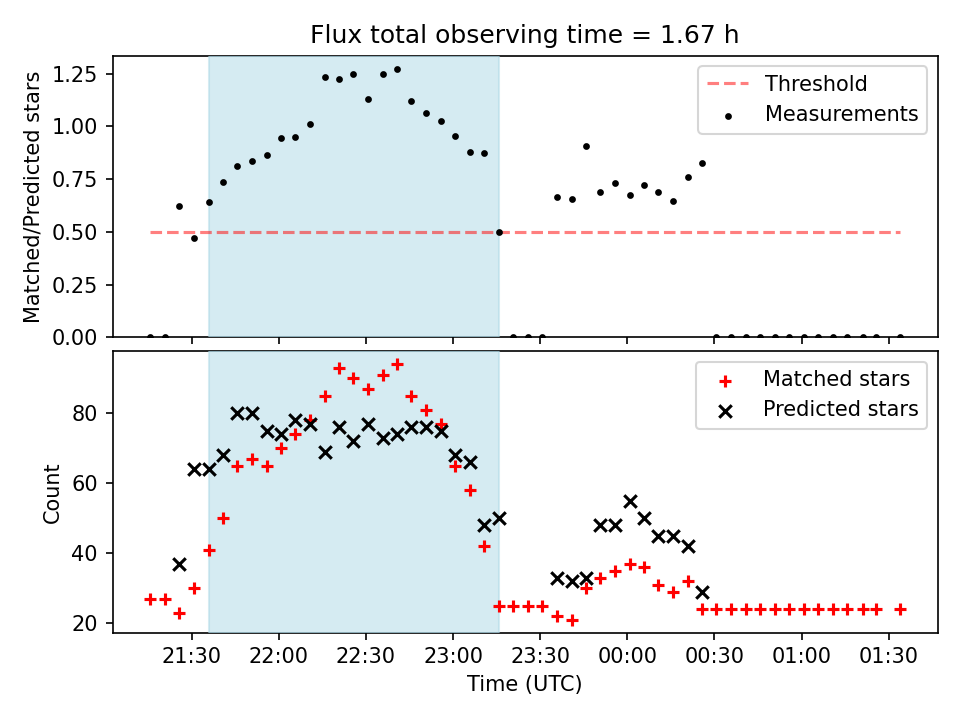 Flux total observing time = 1.67 h

Matched/Predicted stars

1.25
1.00
0.75
0.50
0.25
0.00

Threshold
Measurements

Count

80
60
40
20

Matched stars
Predicted stars

21:30 22:00 22:30 23:00 23:30 00:00 00:30 01:00 01:30

Time (UTC)